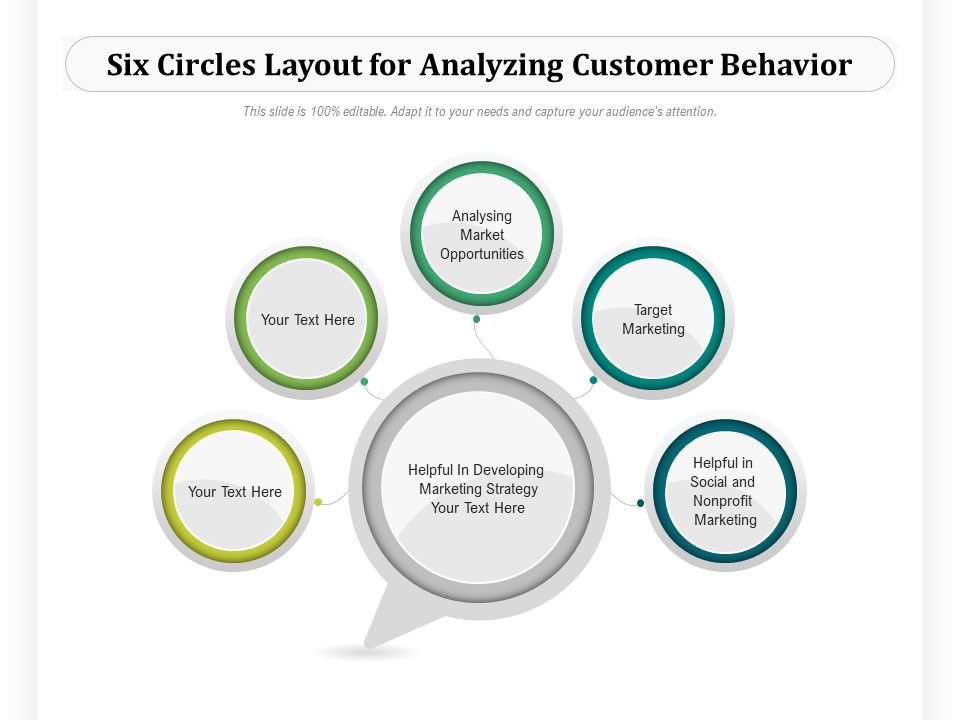 Six Circles Layout for Analyzing Customer Behavior

This slide is 100% editable. Adapt it to your needs and capture your audience's attention.

Analysing Market Opportunities

Your Text Here

Target Marketing

Your Text Here

Helpful In Developing Marketing Strategy Your Text Here

Helpful in Social and Nonprofit Marketing